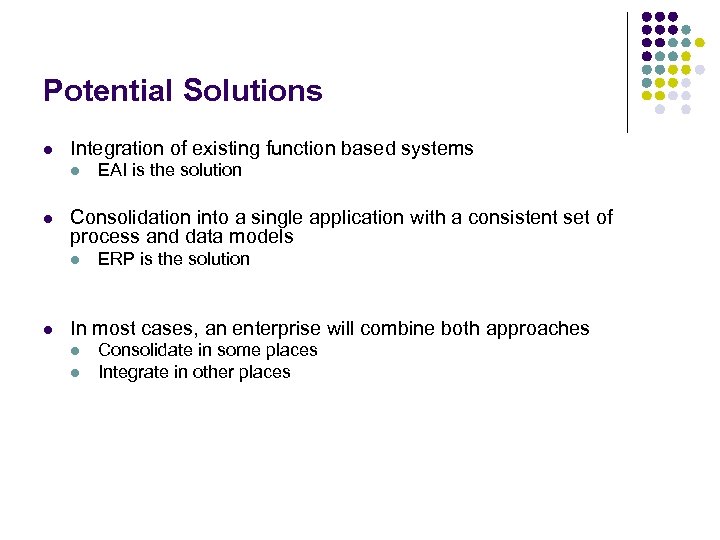 Potential Solutions

- Integration of existing function based systems
  - EAI is the solution

- Consolidation into a single application with a consistent set of process and data models
  - ERP is the solution

- In most cases, an enterprise will combine both approaches
  - Consolidate in some places
  - Integrate in other places